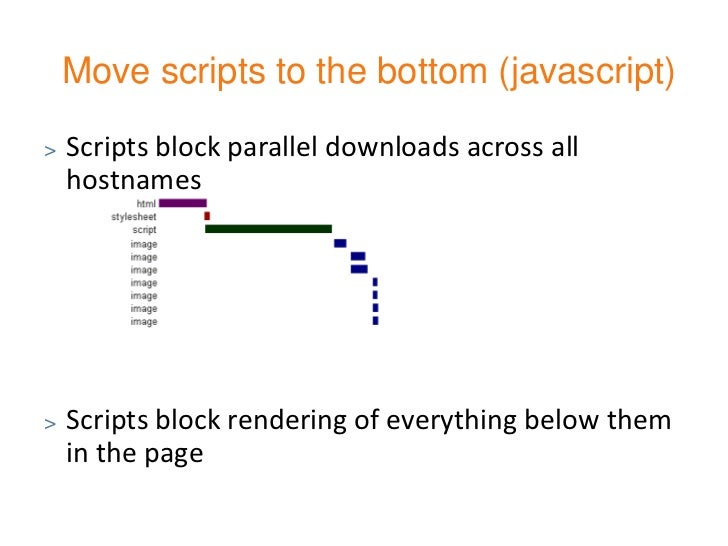 Move scripts to the bottom (javascript)

> Scripts block parallel downloads across all hostnames

html
stylesheet
script
image
image
image
image
image
image
image

> Scripts block rendering of everything below them in the page